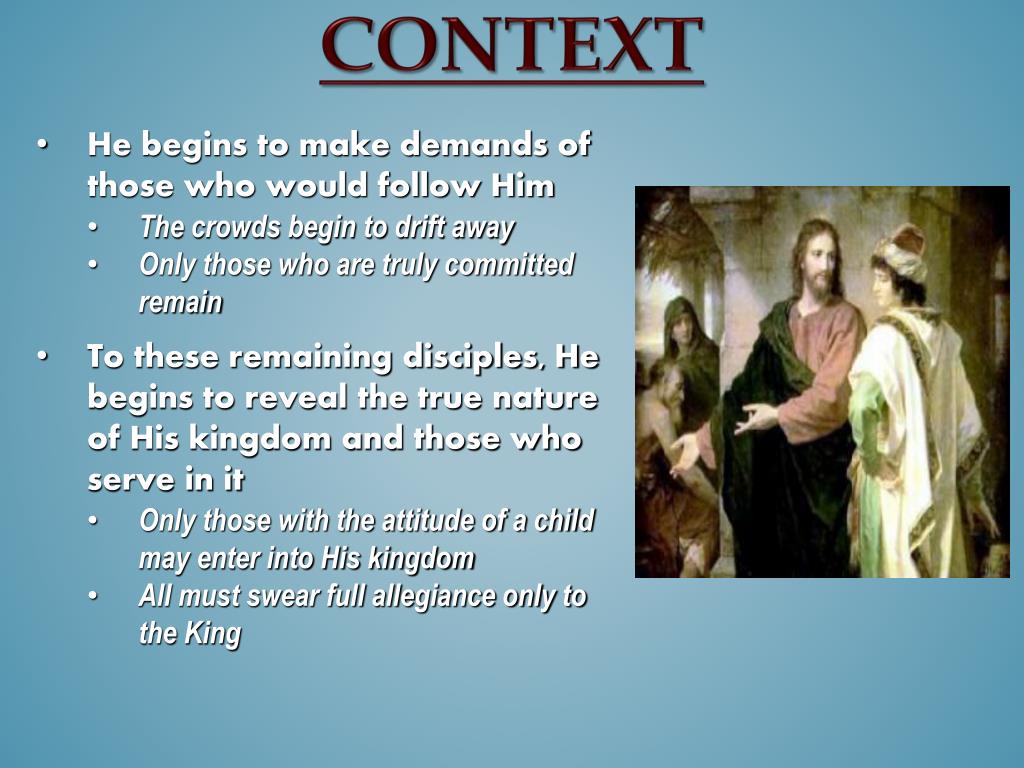 CONTEXT

• He begins to make demands of those who would follow Him
  • The crowds begin to drift away
  • Only those who are truly committed remain

• To these remaining disciples, He begins to reveal the true nature of His kingdom and those who serve in it
  • Only those with the attitude of a child may enter into His kingdom
  • All must swear full allegiance only to the King